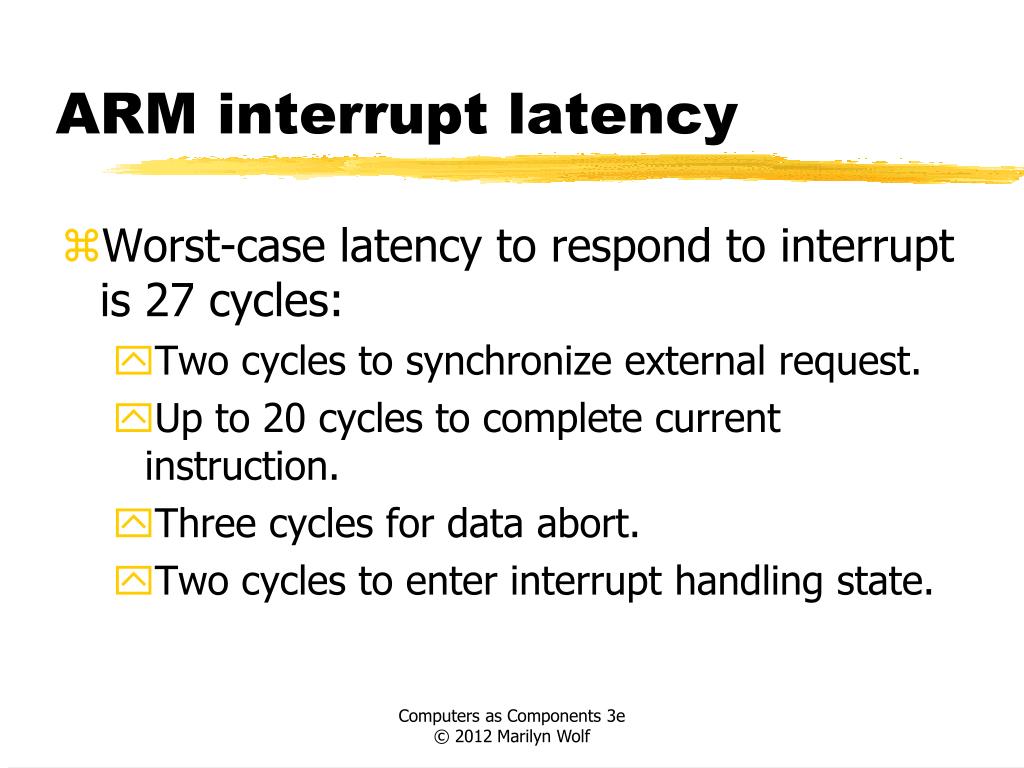 ARM interrupt latency

Worst-case latency to respond to interrupt is 27 cycles:

Two cycles to synchronize external request.

Up to 20 cycles to complete current instruction.

Three cycles for data abort.

Two cycles to enter interrupt handling state.

Computers as Components 3e
© 2012 Marilyn Wolf